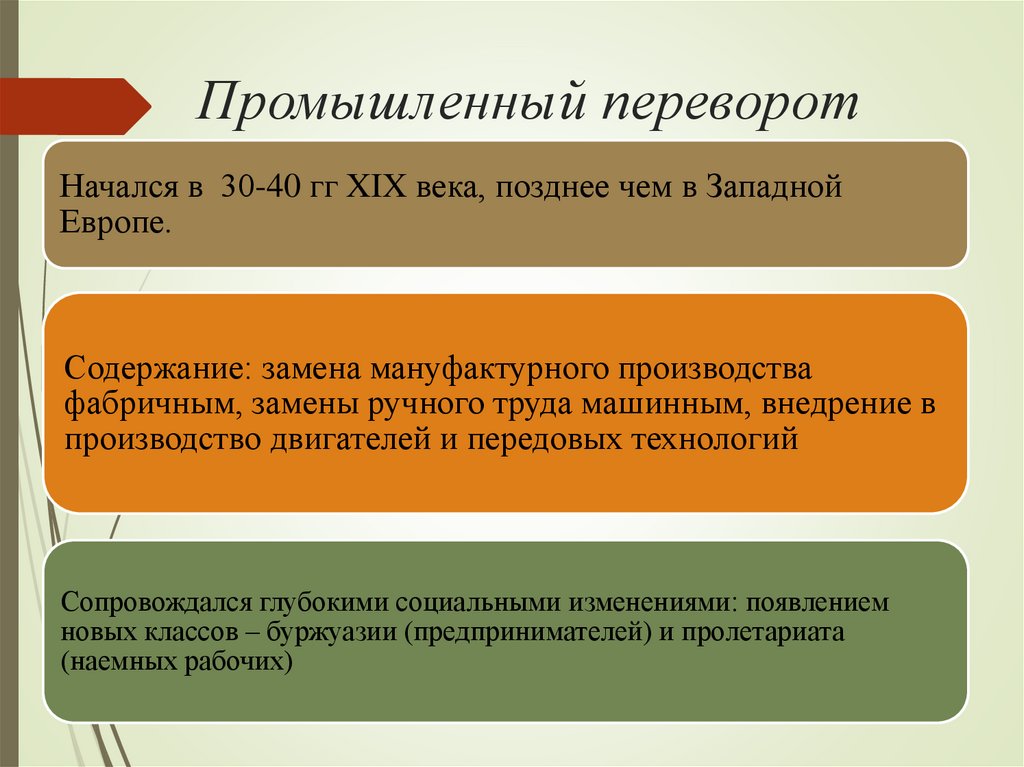 Промышленный переворот

Начался в 30-40 гг XIX века, позднее чем в Западной Европе.

Содержание: замена мануфактурного производства фабричным, замены ручного труда машинным, внедрение в производство двигателей и передовых технологий

Сопровождался глубокими социальными изменениями: появлением новых классов – буржуазии (предпринимателей) и пролетариата (наемных рабочих)